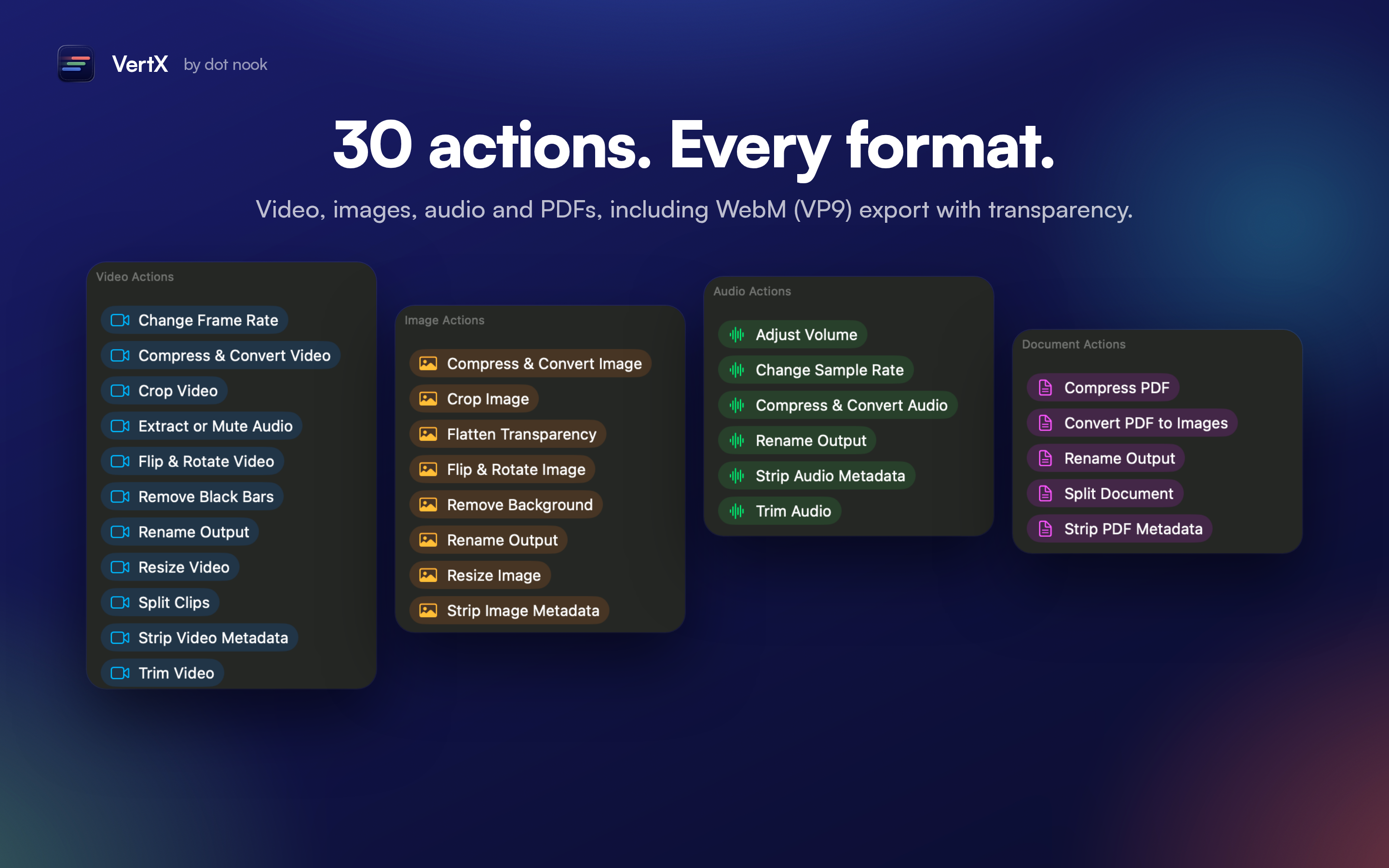 VertX by dot nook

30 actions. Every format.

Video, images, audio and PDFs, including WebM (VP9) export with transparency.

Video Actions

Change Frame Rate
Compress & Convert Video
Crop Video
Extract or Mute Audio
Flip & Rotate Video
Remove Black Bars
Rename Output
Resize Video
Split Clips
Strip Video Metadata
Trim Video

Image Actions

Compress & Convert Image
Crop Image
Flatten Transparency
Flip & Rotate Image
Remove Background
Rename Output
Resize Image
Strip Image Metadata

Audio Actions

Adjust Volume
Change Sample Rate
Compress & Convert Audio
Rename Output
Strip Audio Metadata
Trim Audio

Document Actions

Compress PDF
Convert PDF to Images
Rename Output
Split Document
Strip PDF Metadata